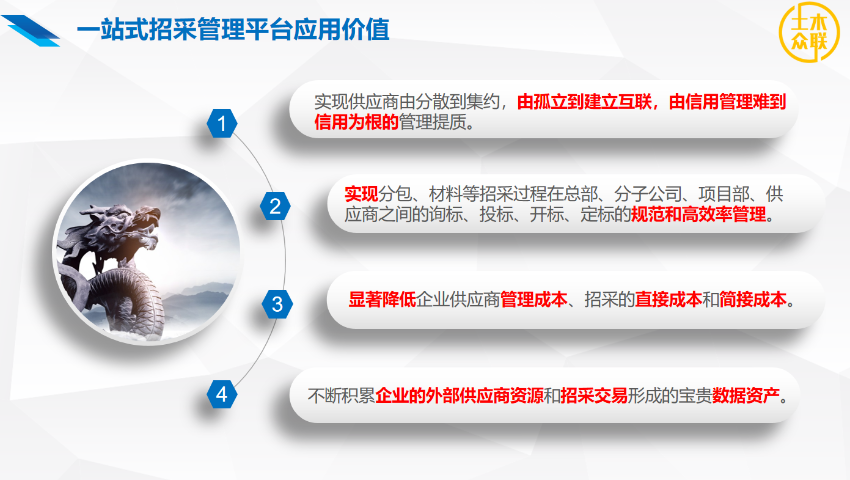 一站式招采管理平台应用价值

土木众联

1

实现供应商由分散到集约，由孤立到建立互联，由信用管理难到信用为根的管理提质。

2

实现分包、材料等招采过程在总部、分子公司、项目部、供应商之间的询标、投标、开标、定标的规范和高效率管理。

3

显著降低企业供应商管理成本、招采的直接成本和简接成本。

4

不断积累企业的外部供应商资源和招采交易形成的宝贵数据资产。